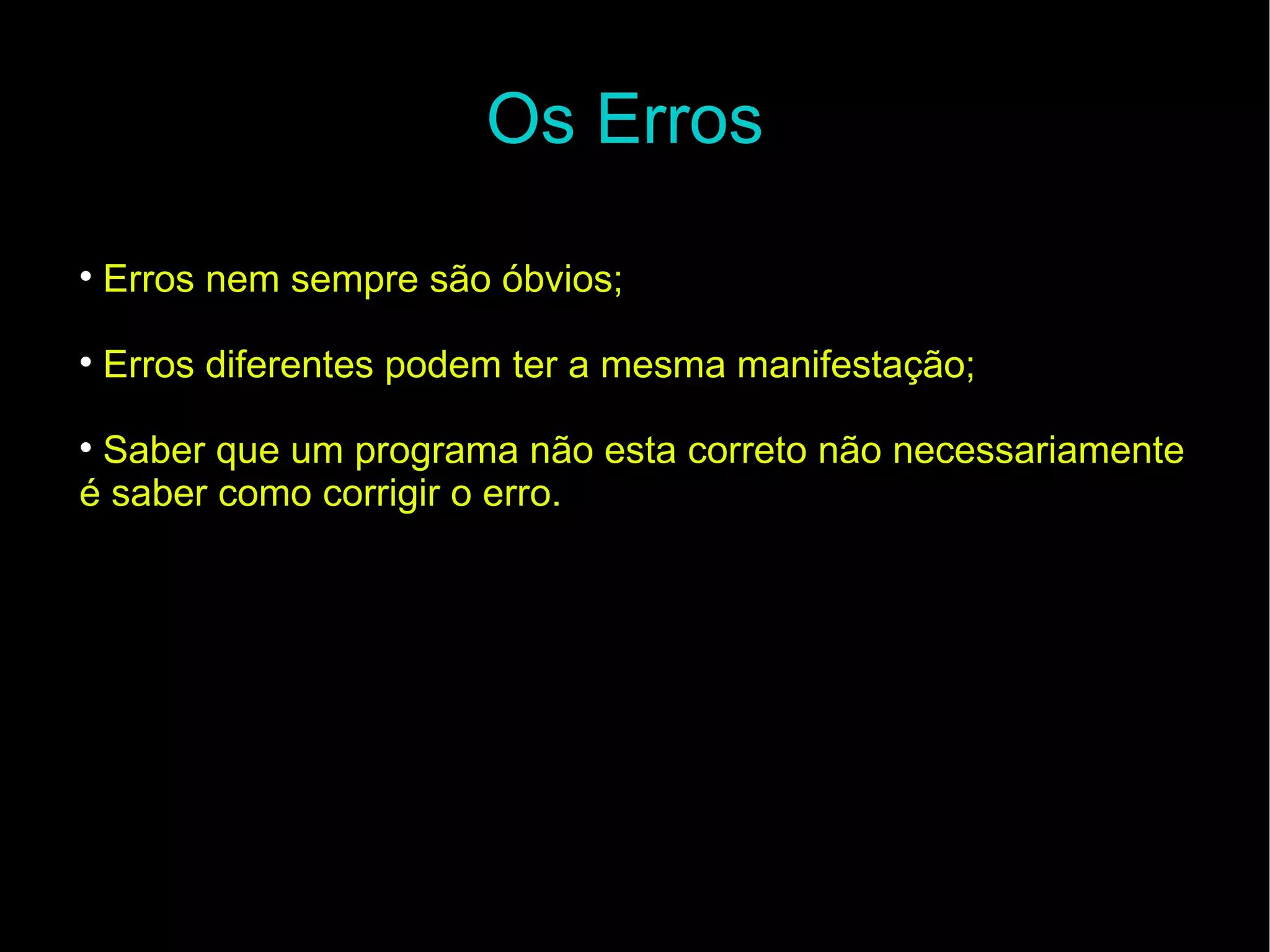 Os Erros

• Erros nem sempre são óbvios;

• Erros diferentes podem ter a mesma manifestação;

• Saber que um programa não esta correto não necessariamente é saber como corrigir o erro.